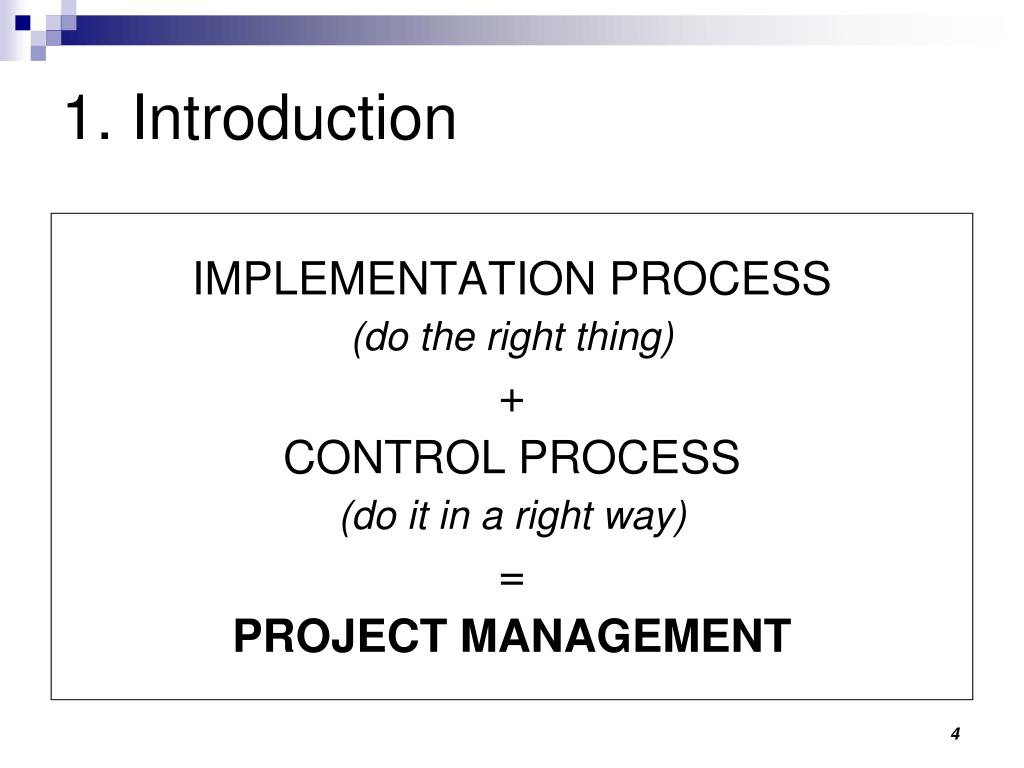 1. Introduction

IMPLEMENTATION PROCESS
(do the right thing)
+
CONTROL PROCESS
(do it in a right way)
=
PROJECT MANAGEMENT

4